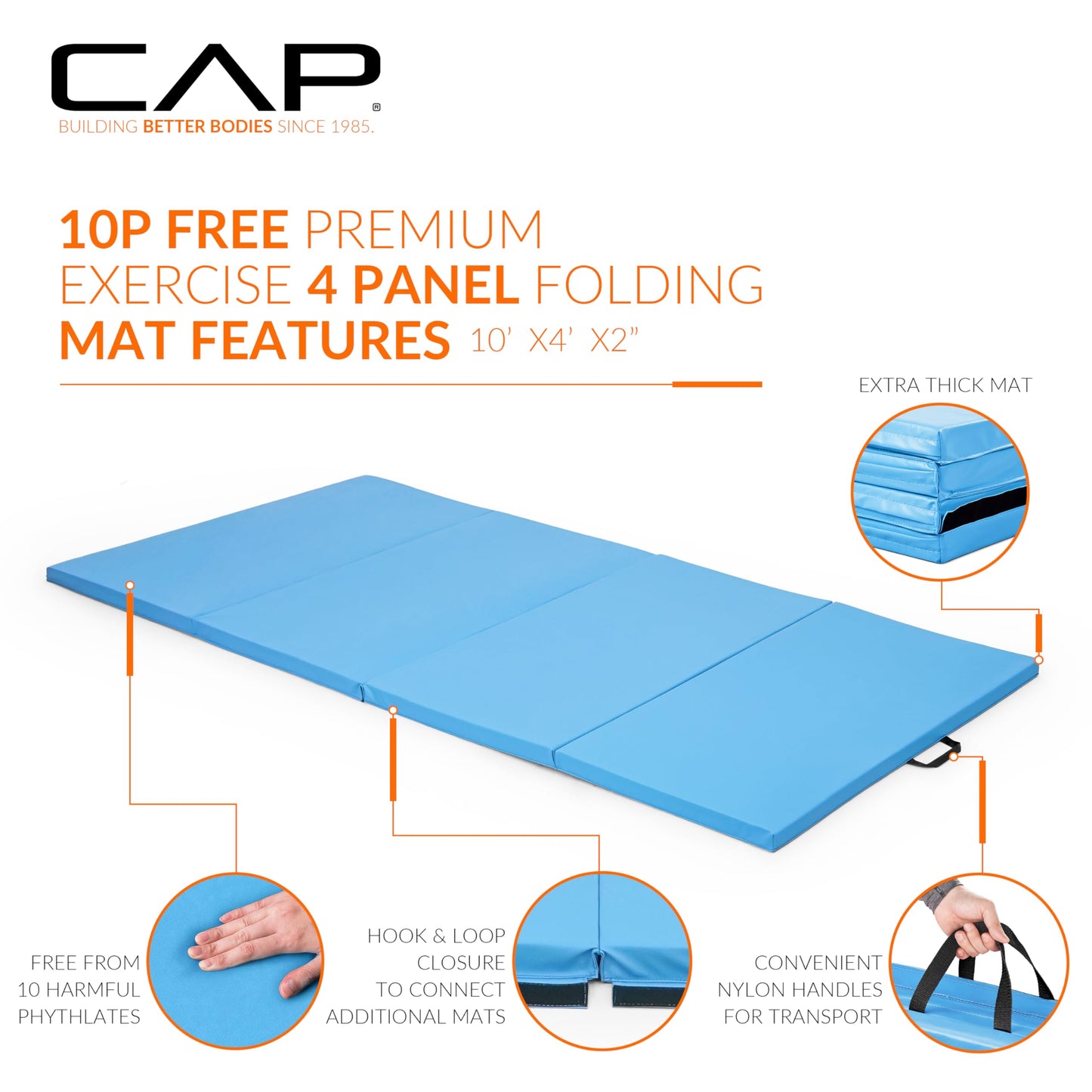 CAP®
BUILDING BETTER BODIES SINCE 1985.

10P FREE PREMIUM EXERCISE 4 PANEL FOLDING MAT FEATURES 10' X4' X2"

EXTRA THICK MAT

FREE FROM 10 HARMFUL PHYTHLATES

HOOK & LOOP CLOSURE TO CONNECT ADDITIONAL MATS

CONVENIENT NYLON HANDLES FOR TRANSPORT